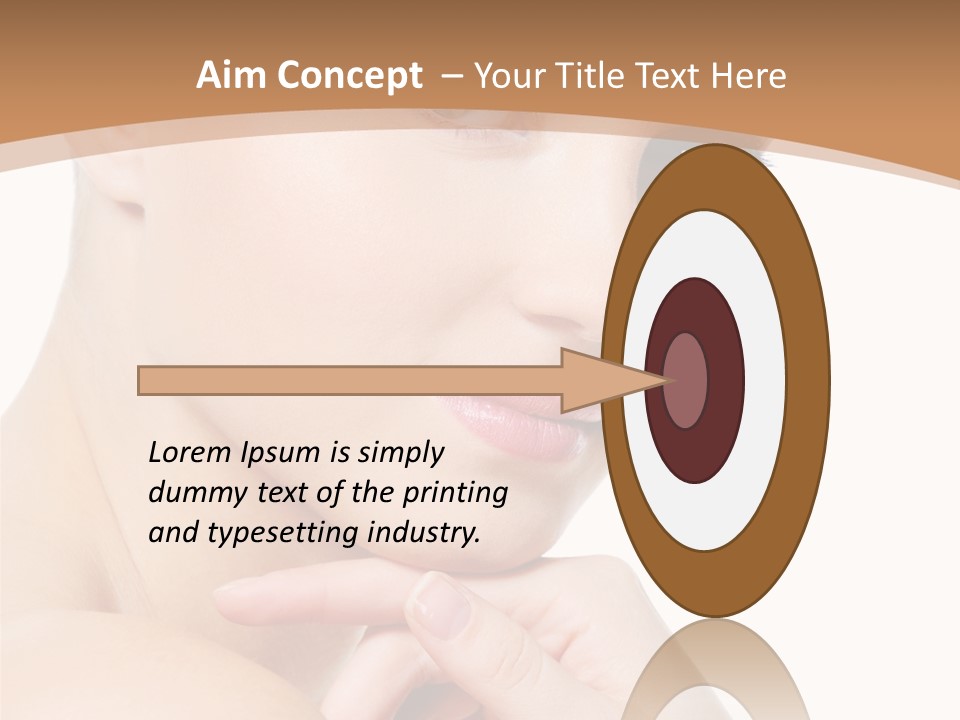 Aim Concept – Your Title Text Here

Lorem Ipsum is simply dummy text of the printing and typesetting industry.